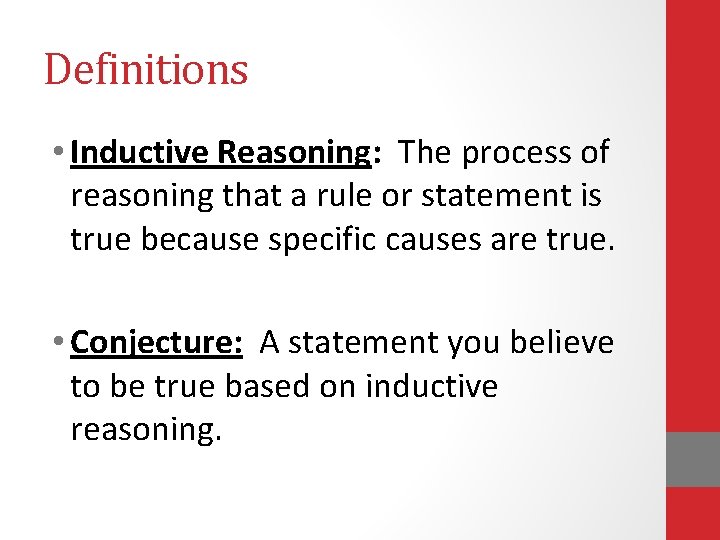 Definitions

• Inductive Reasoning: The process of reasoning that a rule or statement is true because specific causes are true.

• Conjecture: A statement you believe to be true based on inductive reasoning.